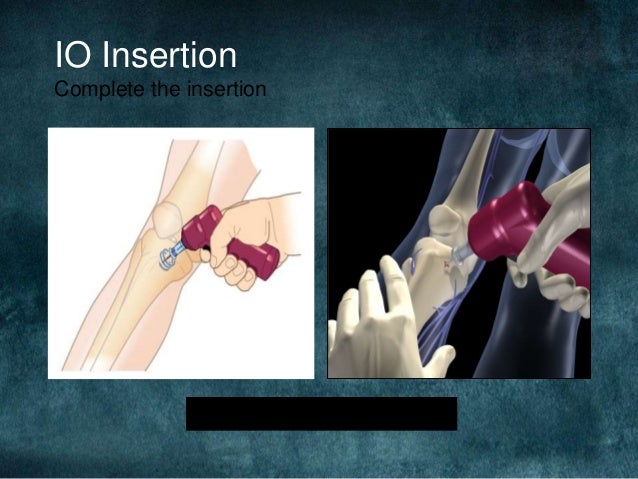 IO Insertion
Complete the insertion